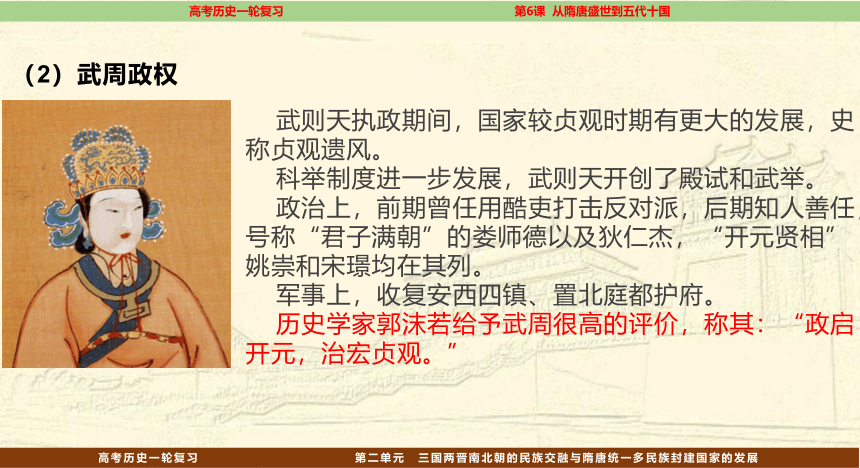 高考历史一轮复习

第6课 从隋唐盛世到五代十国

（2）武周政权

武则天执政期间，国家较贞观时期有更大的发展，史称贞观遗风。

科举制度进一步发展，武则天开创了殿试和武举。

政治上，前期曾任用酷吏打击反对派，后期知人善任，号称“君子满朝”的娄师德以及狄仁杰，“开元贤相”姚崇和宋璟均在其列。

军事上，收复安西四镇、置北庭都护府。

历史学家郭沫若给予武周很高的评价，称其：“政启开元，治宏贞观。”

高考历史一轮复习

第二单元 三国两晋南北朝的民族交融与隋唐统一多民族封建国家的发展